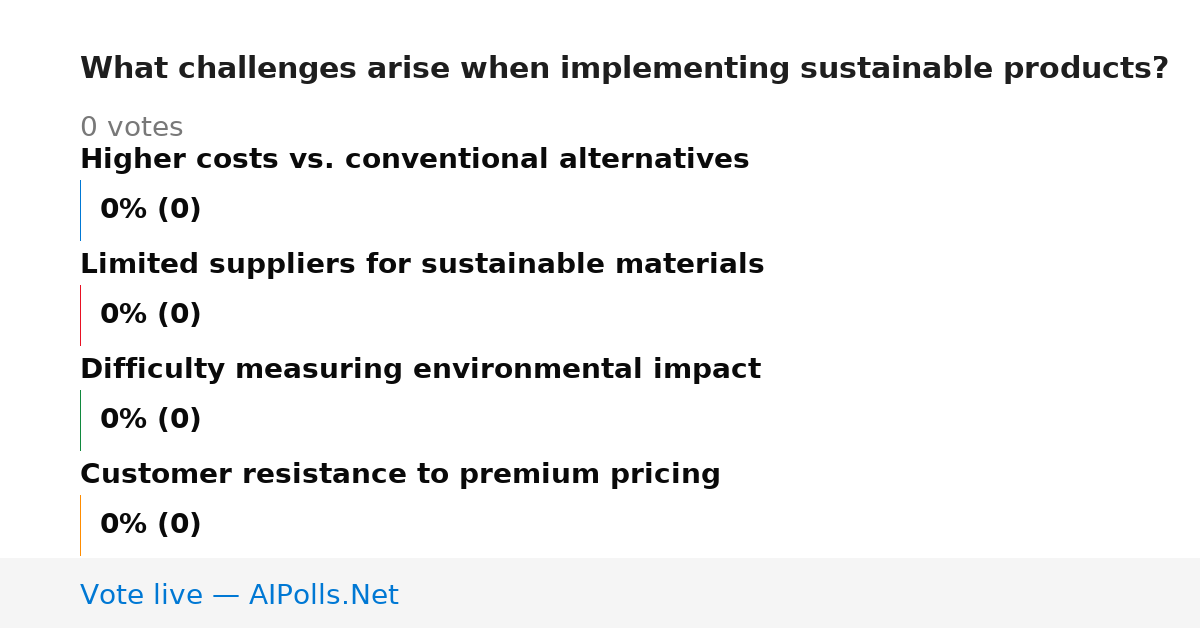 What challenges arise when implementing sustainable products?

0 votes

Higher costs vs. conventional alternatives

0% (0)

Limited suppliers for sustainable materials

0% (0)

Difficulty measuring environmental impact

0% (0)

Customer resistance to premium pricing

0% (0)

Vote live — AIPolls.Net